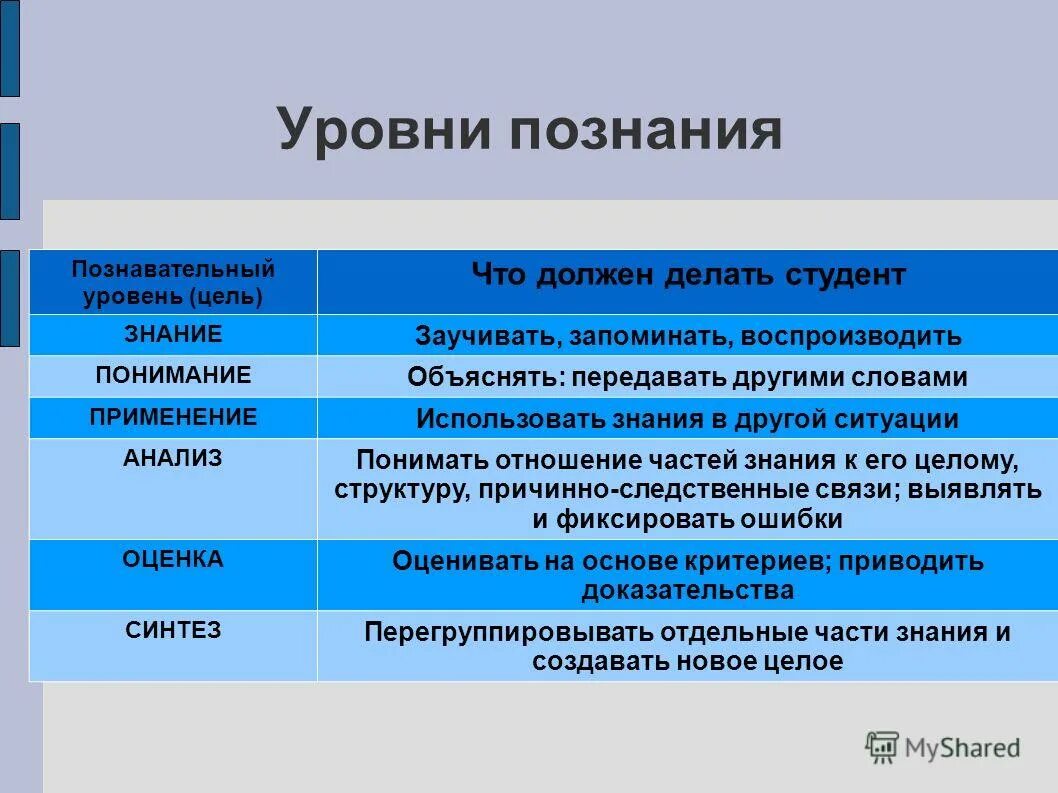 Уровни познания

| Познавательный уровень (цель) | Что должен делать студент |
|---|---|
| ЗНАНИЕ | Заучивать, запоминать, воспроизводить |
| ПОНИМАНИЕ | Объяснять: передавать другими словами |
| ПРИМЕНЕНИЕ | Использовать знания в другой ситуации |
| АНАЛИЗ | Понимать отношение частей знания к его целому, структуру, причинно-следственные связи; выявлять и фиксировать ошибки |
| ОЦЕНКА | Оценивать на основе критериев; приводить доказательства |
| СИНТЕЗ | Перегруппировывать отдельные части знания и создавать новое целое |

MyShared